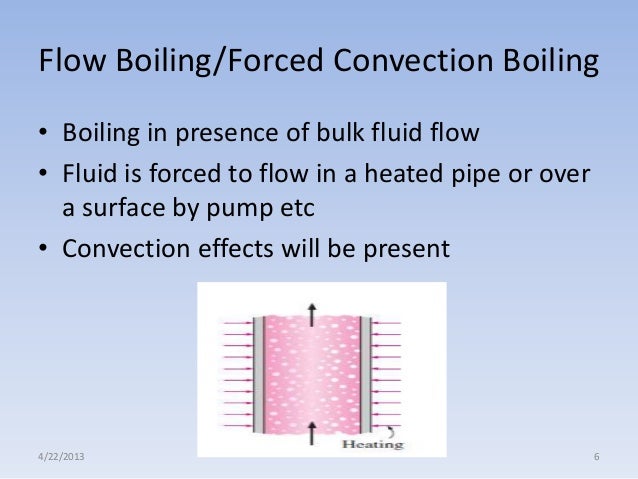 Flow Boiling/Forced Convection Boiling

• Boiling in presence of bulk fluid flow
• Fluid is forced to flow in a heated pipe or over a surface by pump etc
• Convection effects will be present

Heating

4/22/2013

6